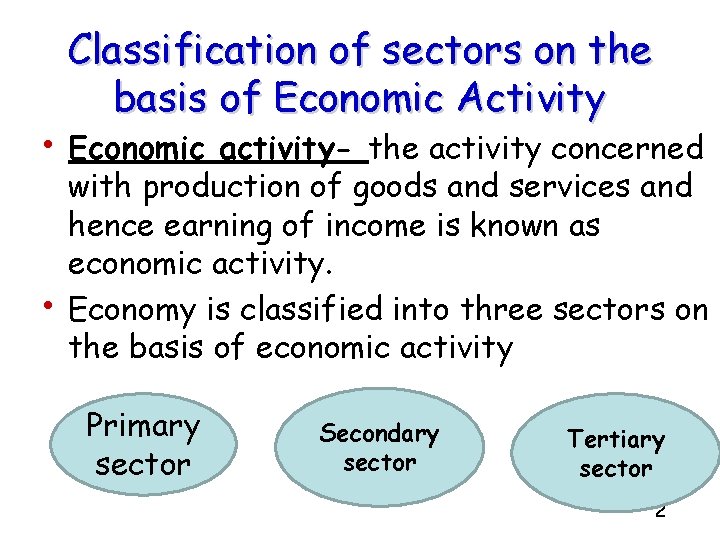 Classification of sectors on the basis of Economic Activity

• Economic activity- the activity concerned with production of goods and services and hence earning of income is known as economic activity.

• Economy is classified into three sectors on the basis of economic activity

Primary sector

Secondary sector

Tertiary sector

2